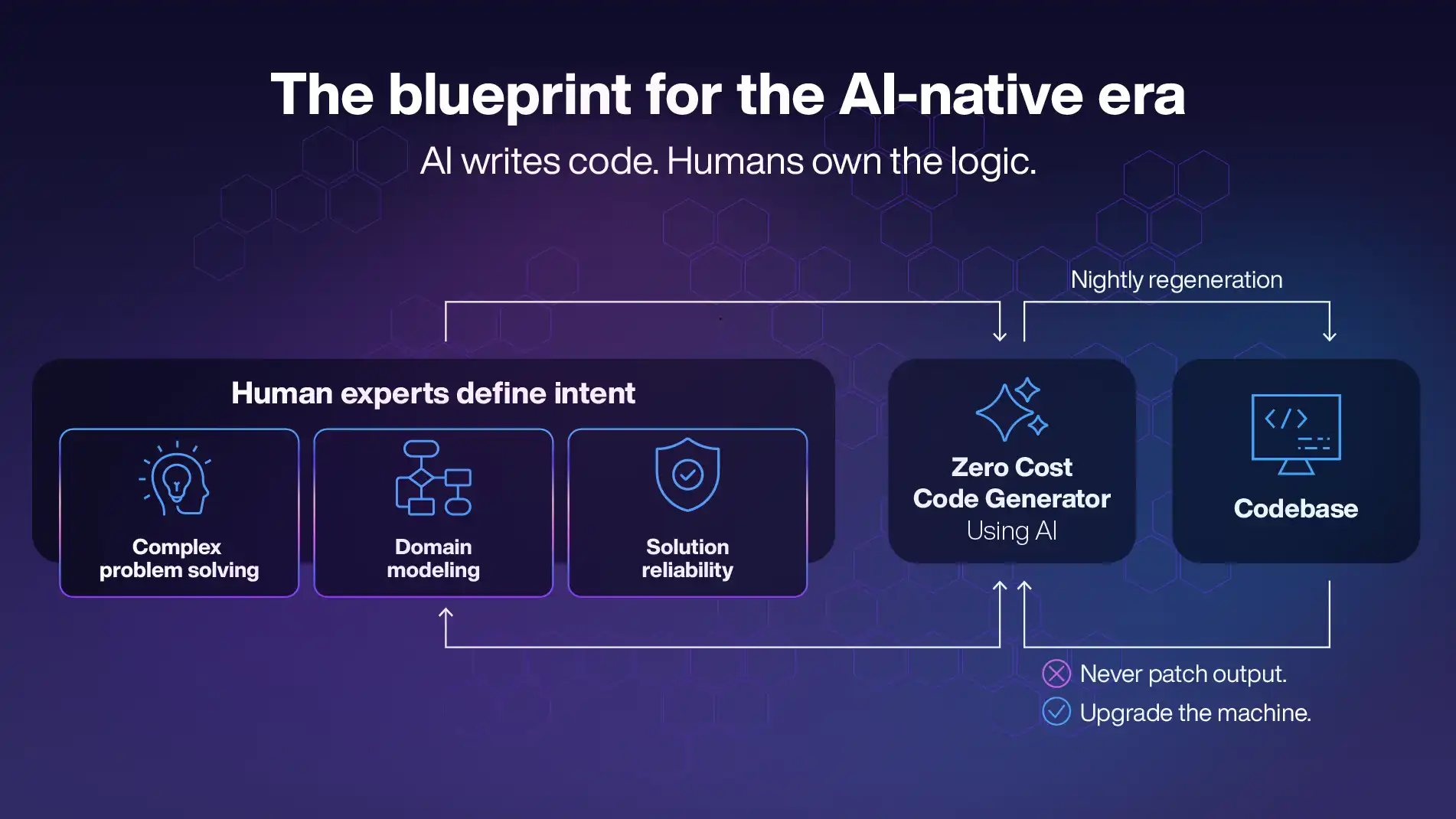 The blueprint for the AI-native era

AI writes code. Humans own the logic.

Nightly regeneration

Human experts define intent

Complex problem solving

Domain modeling

Solution reliability

Zero Cost Code Generator Using AI

Codebase

Never patch output.

Upgrade the machine.